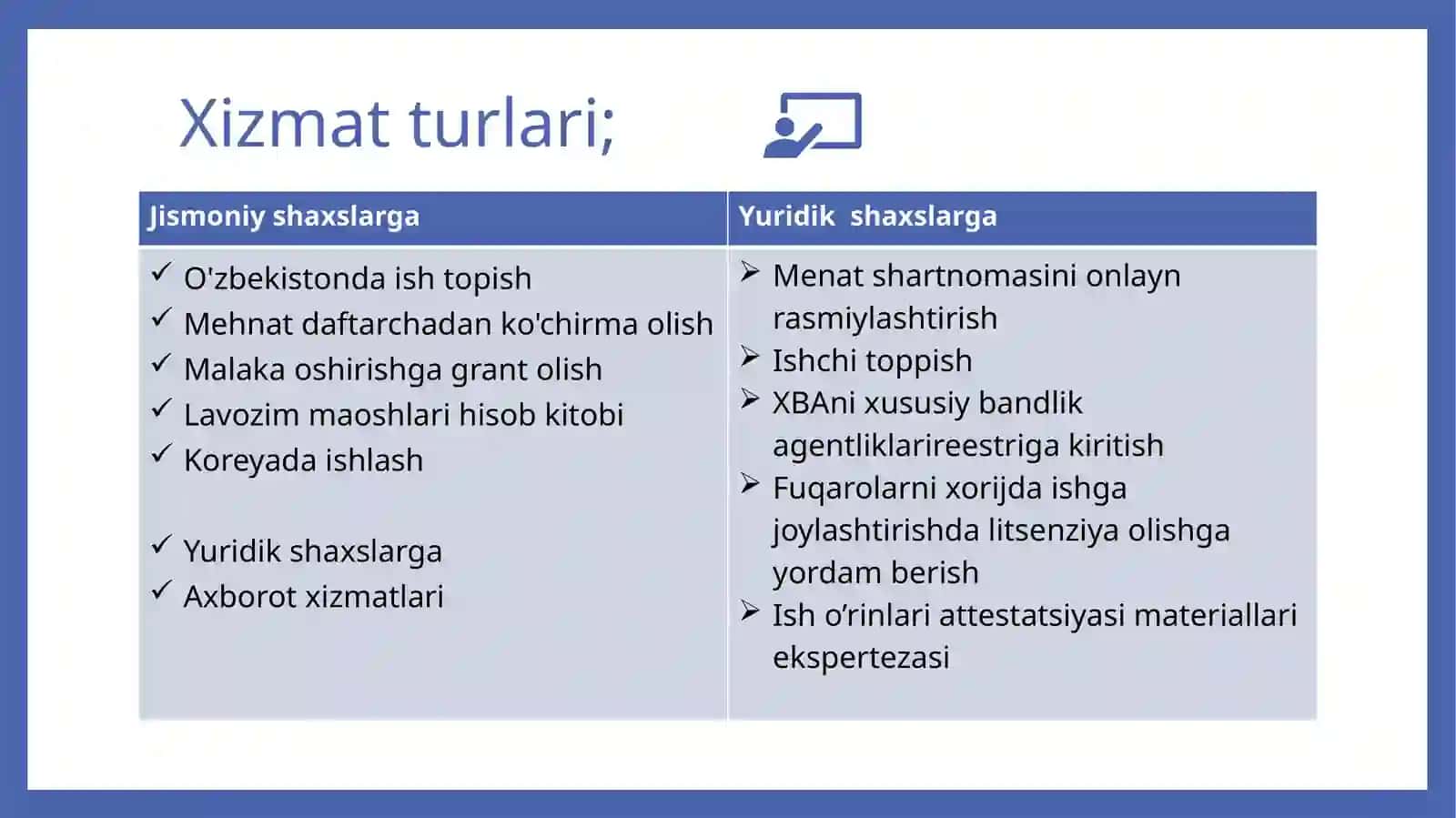 Xizmat turlari;

| Jismoniy shaxslarga | Yuridik  shaxslarga |
|---|---|
| ✓ O'zbekistonda ish topish<br>✓ Mehnat daftarchadan ko'chirma olish<br>✓ Malaka oshirishga grant olish<br>✓ Lavozim maoshlari hisob kitobi<br>✓ Koreyada ishlash<br><br>✓ Yuridik shaxslarga<br>✓ Axborot xizmatlari | ➢ Menat shartnomasini onlayn rasmiylashtirish<br>➢ Ishchi toppish<br>➢ XBAni xususiy bandlik agentliklarireestriga kiritish<br>➢ Fuqarolarni xorijda ishga joylashtirishda litsenziya olishga yordam berish<br>➢ Ish o’rinlari attestatsiyasi materiallari ekspertezasi |